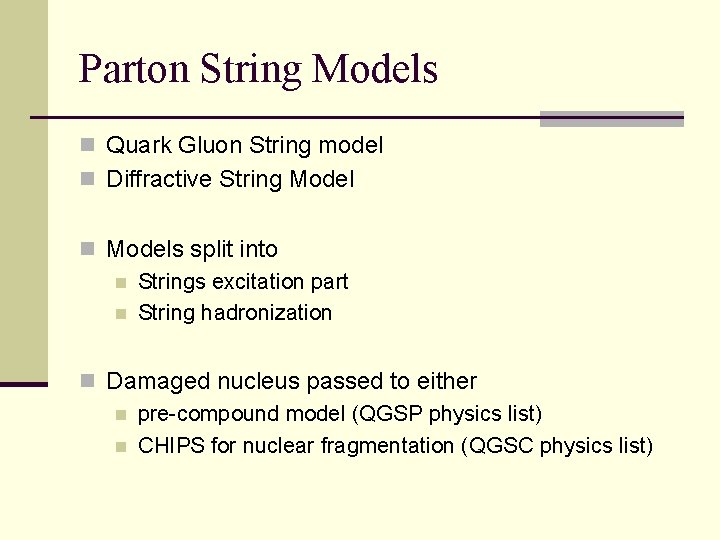 Parton String Models

Quark Gluon String model
Diffractive String Model

Models split into
Strings excitation part
String hadronization

Damaged nucleus passed to either
pre-compound model (QGSP physics list)
CHIPS for nuclear fragmentation (QGSC physics list)